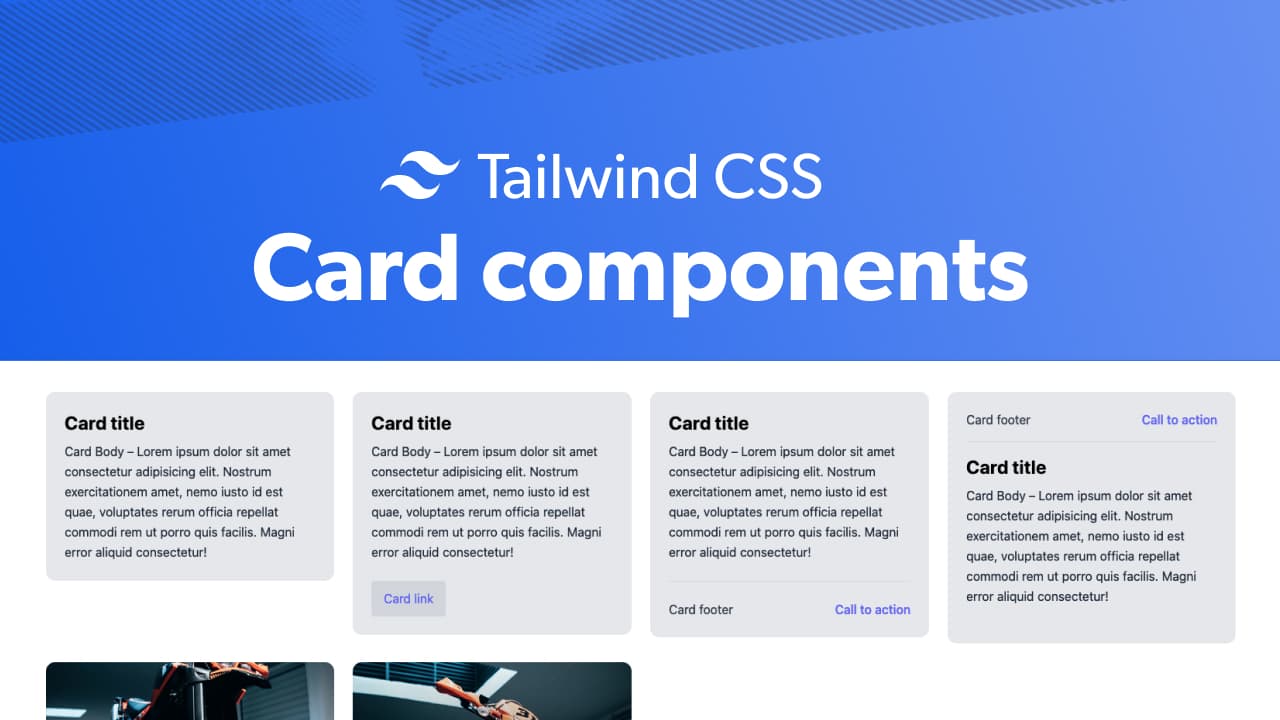 Tailwind CSS
Card components

Card title
Card Body – Lorem ipsum dolor sit amet consectetur adipisicing elit. Nostrum exercitationem amet, nemo iusto id est quae, voluptates rerum officia repellat commodi rem ut porro quis facilis. Magni error aliquid consectetur!

Card title
Card Body – Lorem ipsum dolor sit amet consectetur adipisicing elit. Nostrum exercitationem amet, nemo iusto id est quae, voluptates rerum officia repellat commodi rem ut porro quis facilis. Magni error aliquid consectetur!
Card link

Card title
Card Body – Lorem ipsum dolor sit amet consectetur adipisicing elit. Nostrum exercitationem amet, nemo iusto id est quae, voluptates rerum officia repellat commodi rem ut porro quis facilis. Magni error aliquid consectetur!
Card footer
Call to action

Card footer
Call to action
Card title
Card Body – Lorem ipsum dolor sit amet consectetur adipisicing elit. Nostrum exercitationem amet, nemo iusto id est quae, voluptates rerum officia repellat commodi rem ut porro quis facilis. Magni error aliquid consectetur!